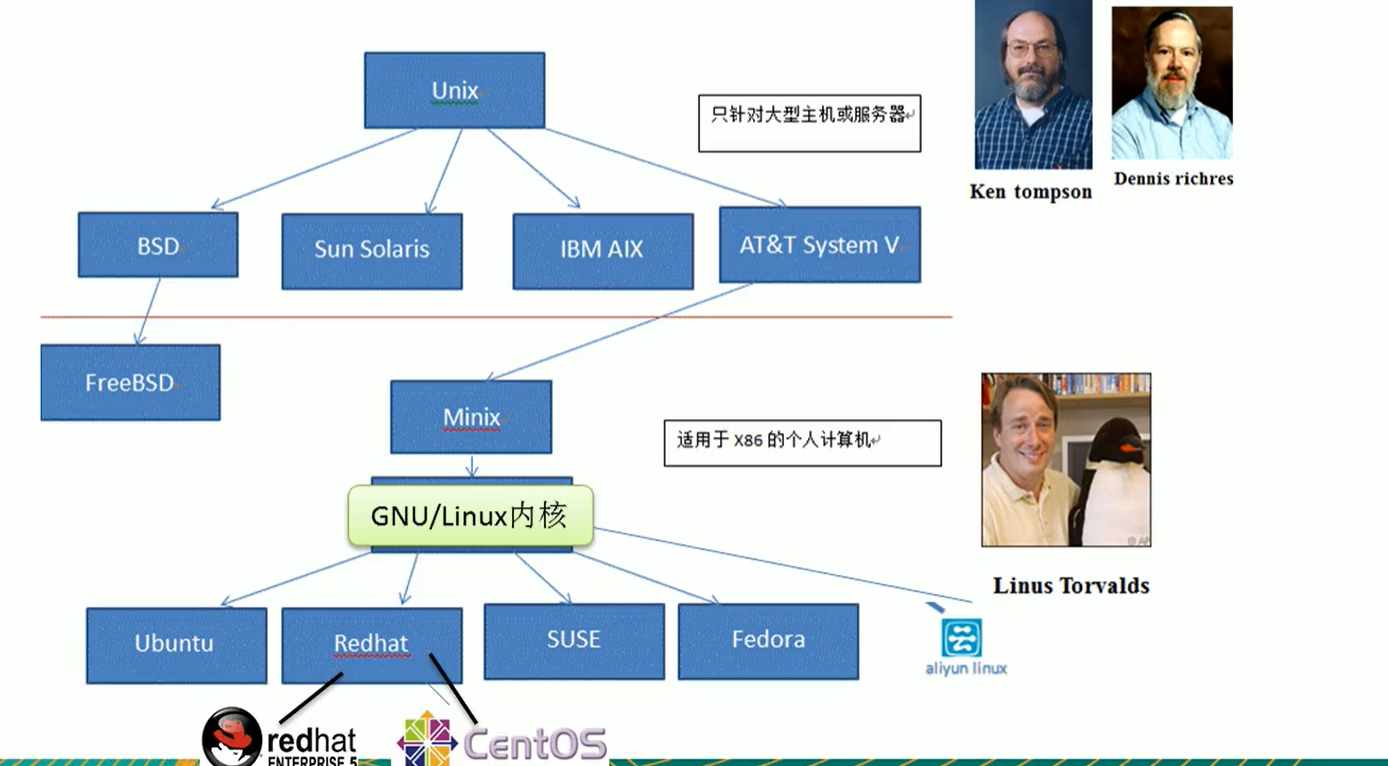 Unix

只针对大型主机或服务器

Ken tompson

Dennis richres

BSD

Sun Solaris

IBM AIX

AT&T System V

FreeBSD

Minix

适用于 X86 的个人计算机

GNU/Linux内核

Linus Torvalds

Ubuntu

Redhat

SUSE

Fedora

aliyun linux

redhat ENTERPRISE 5

CentOS